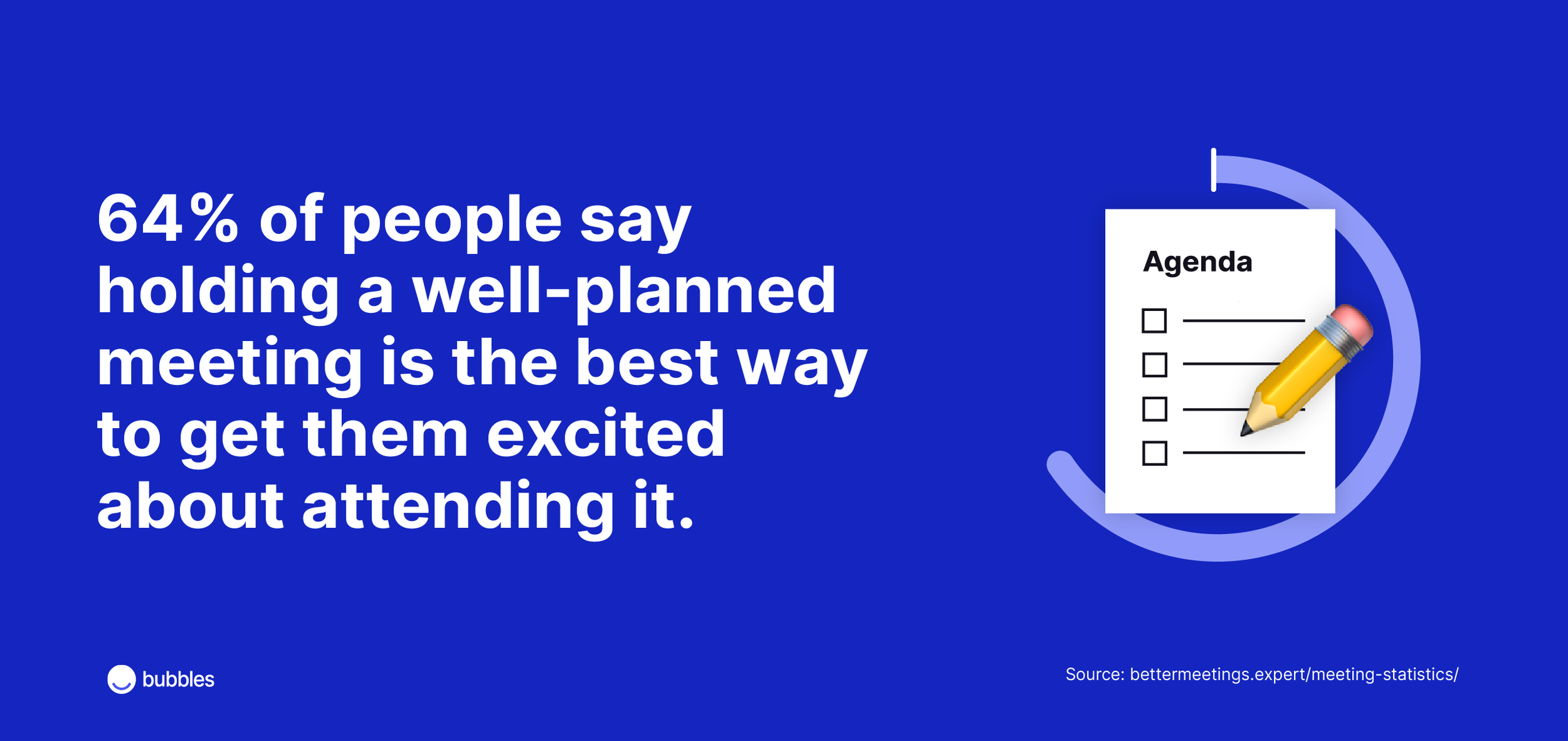 64% of people say holding a well-planned meeting is the best way to get them excited about attending it.

Agenda

bubbles

Source: bettermeetings.expert/meeting-statistics/